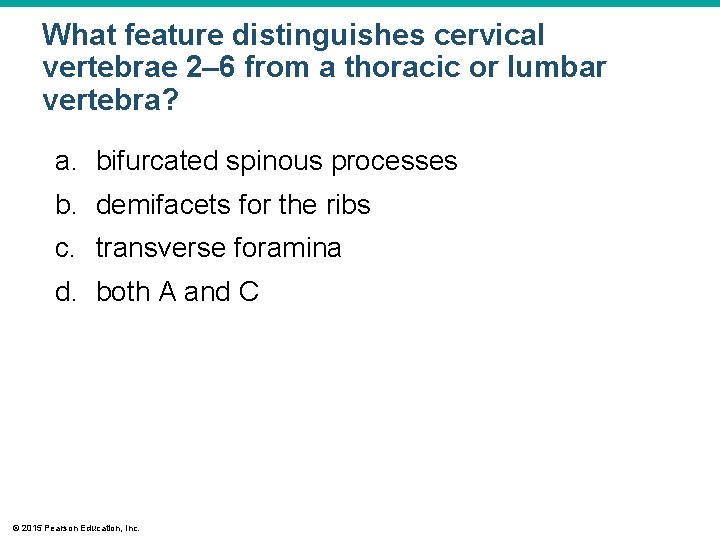 What feature distinguishes cervical vertebrae 2–6 from a thoracic or lumbar vertebra?

a. bifurcated spinous processes

b. demifacets for the ribs

c. transverse foramina

d. both A and C

© 2015 Pearson Education, Inc.